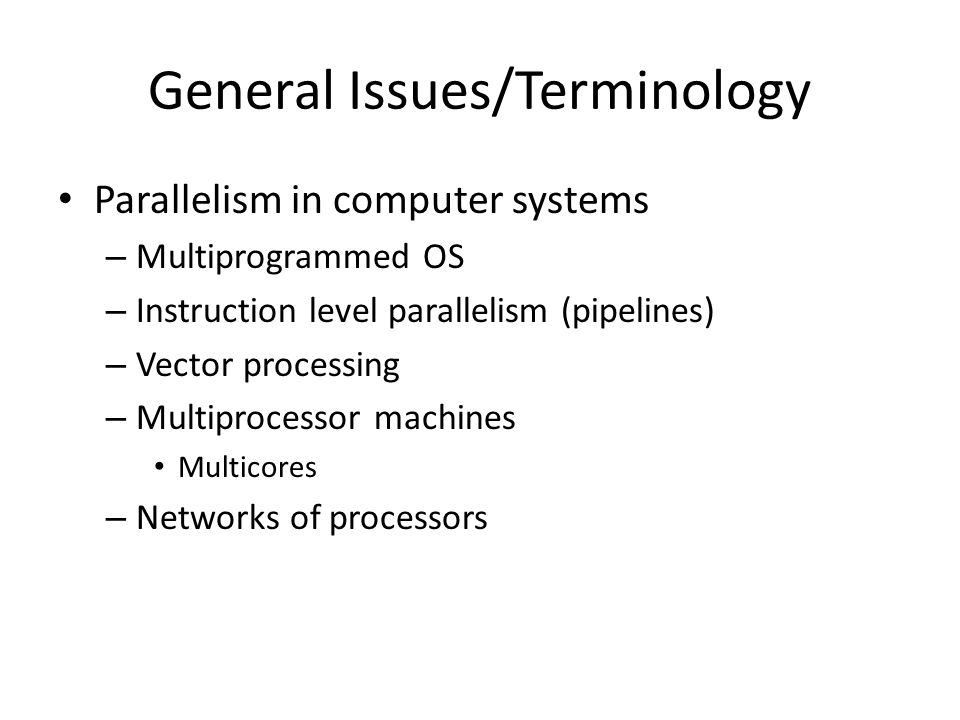 General Issues/Terminology

• Parallelism in computer systems
– Multiprogrammed OS
– Instruction level parallelism (pipelines)
– Vector processing
– Multiprocessor machines
• Multicores
– Networks of processors